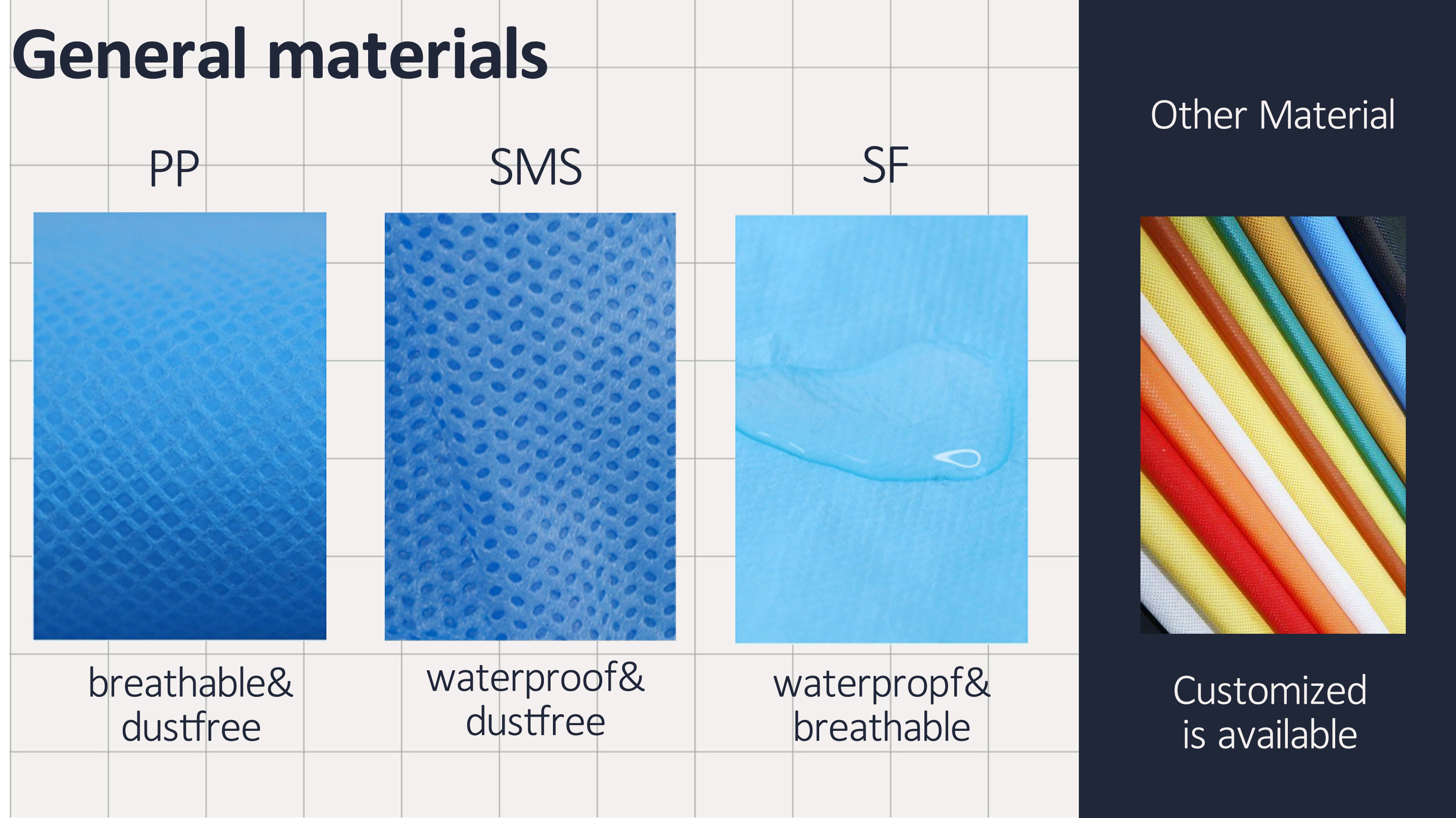 General materials

PP

breathable& dustfree

SMS

waterproof& dustfree

SF

waterpropf& breathable

Other Material

Customized is available